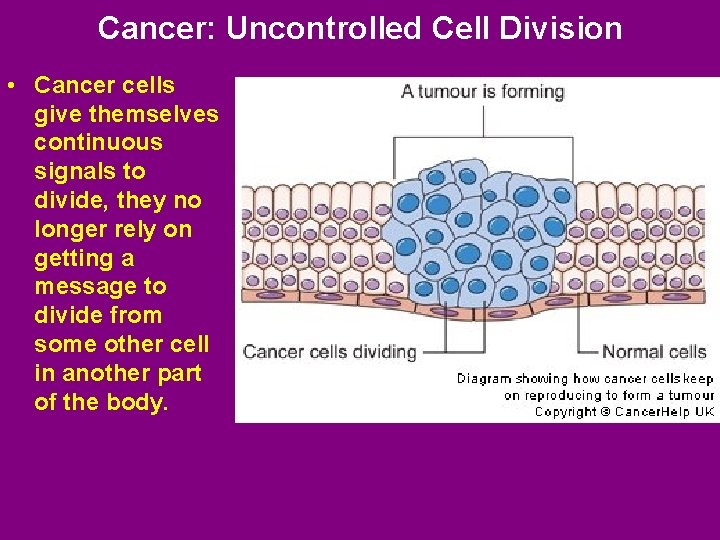 Cancer: Uncontrolled Cell Division

• Cancer cells give themselves continuous signals to divide, they no longer rely on getting a message to divide from some other cell in another part of the body.

A tumour is forming

Cancer cells dividing

Normal cells

Diagram showing how cancer cells keep on reproducing to form a tumour
Copyright © CancerHelp UK